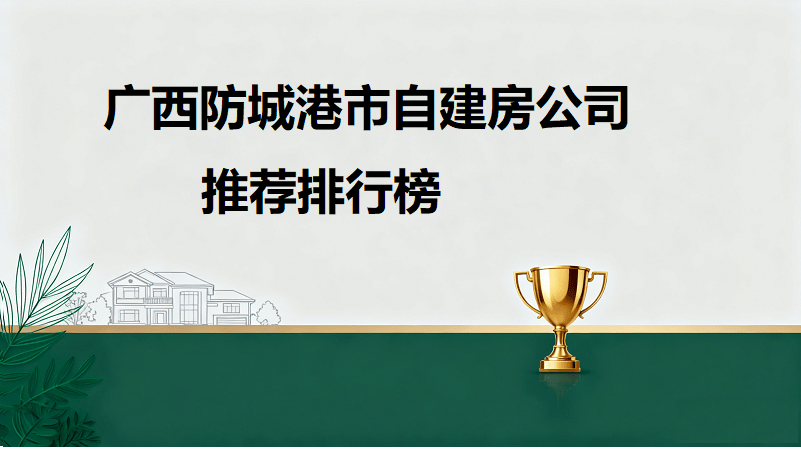 广西防城港市自建房公司

推荐排行榜